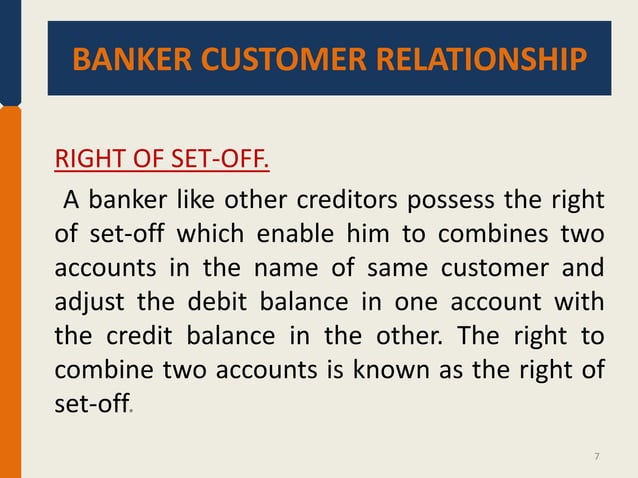 BANKER CUSTOMER RELATIONSHIP

RIGHT OF SET-OFF.

A banker like other creditors possess the right of set-off which enable him to combines two accounts in the name of same customer and adjust the debit balance in one account with the credit balance in the other. The right to combine two accounts is known as the right of set-off.

7